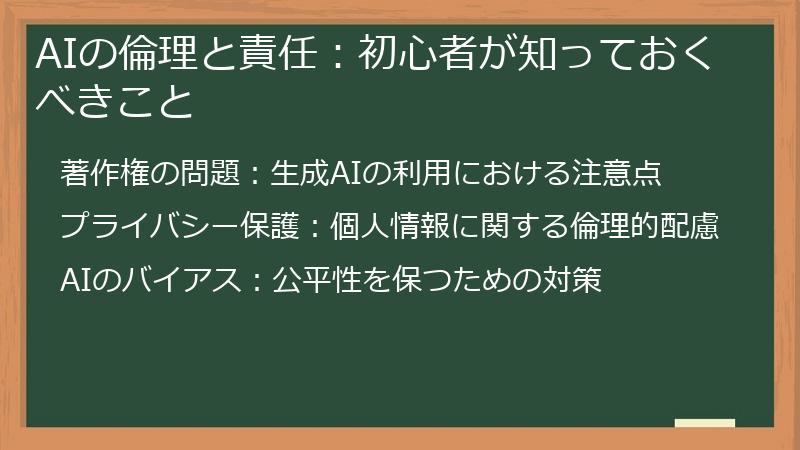 AIの倫理と責任：初心者が知っておくべきこと

著作権の問題：生成AIの利用における注意点

プライバシー保護：個人情報に関する倫理的配慮

AIのバイアス：公平性を保つための対策